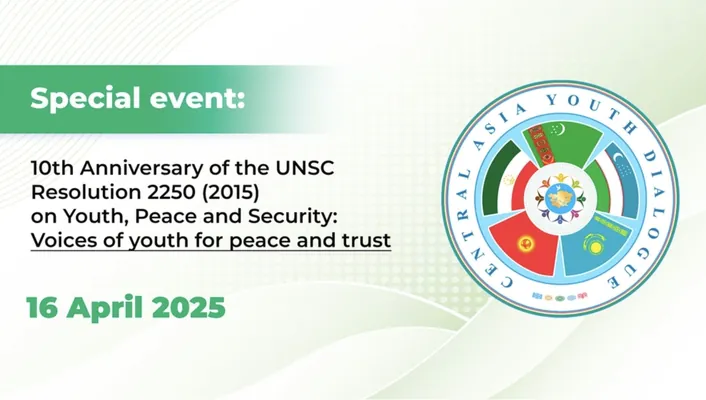 Special event:

10th Anniversary of the UNSC Resolution 2250 (2015) on Youth, Peace and Security: Voices of youth for peace and trust

16 April 2025

CENTRAL ASIA YOUTH DIALOGUE